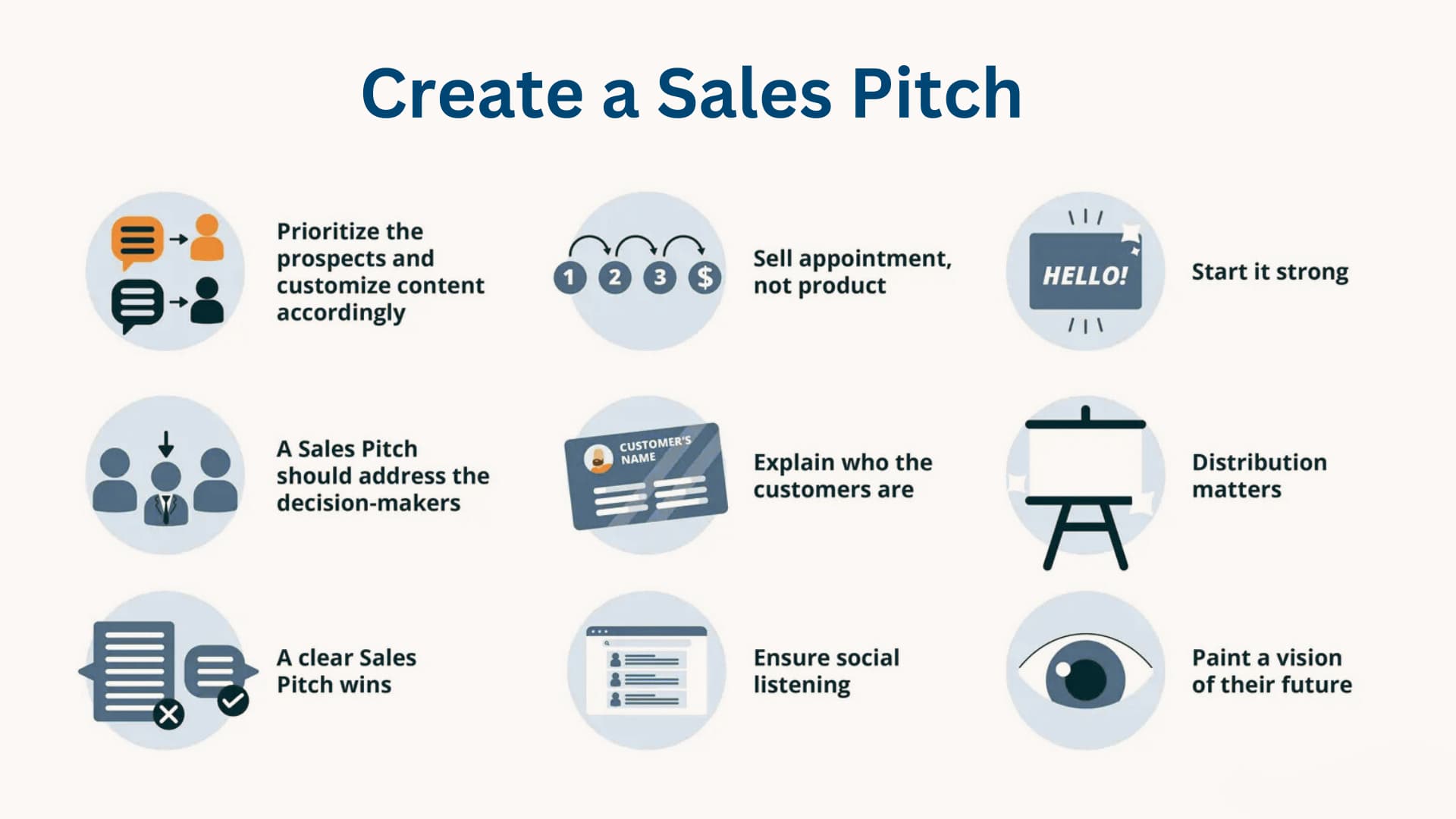 Create a Sales Pitch

Prioritize the prospects and customize content accordingly

1 2 3 $

Sell appointment, not product

HELLO!

Start it strong

A Sales Pitch should address the decision-makers

CUSTOMER'S NAME

Explain who the customers are

Distribution matters

A clear Sales Pitch wins

Ensure social listening

Paint a vision of their future